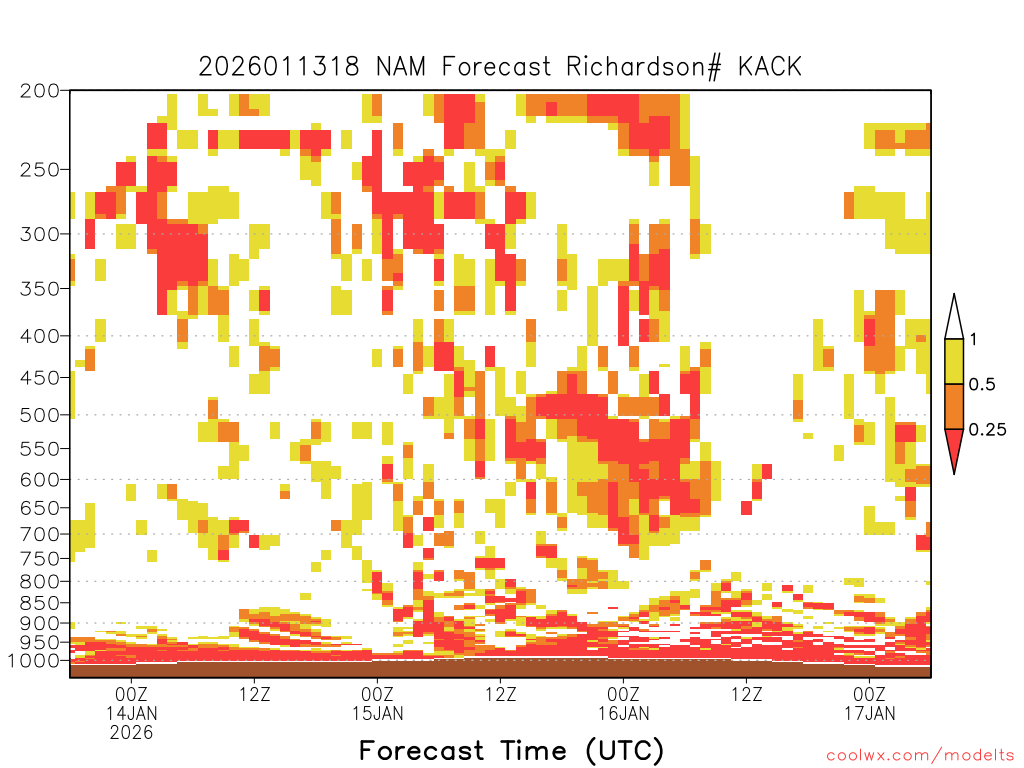 2026011318 NAM Forecast Richardson# KACK

200
250
300
350
400
450
500
550
600
650
700
750
800
850
900
950
1000

1
0.5
0.25

00Z 14JAN 2026
12Z
00Z 15JAN
12Z
00Z 16JAN
12Z
00Z 17JAN

Forecast Time (UTC)

coolwx.com/modelts